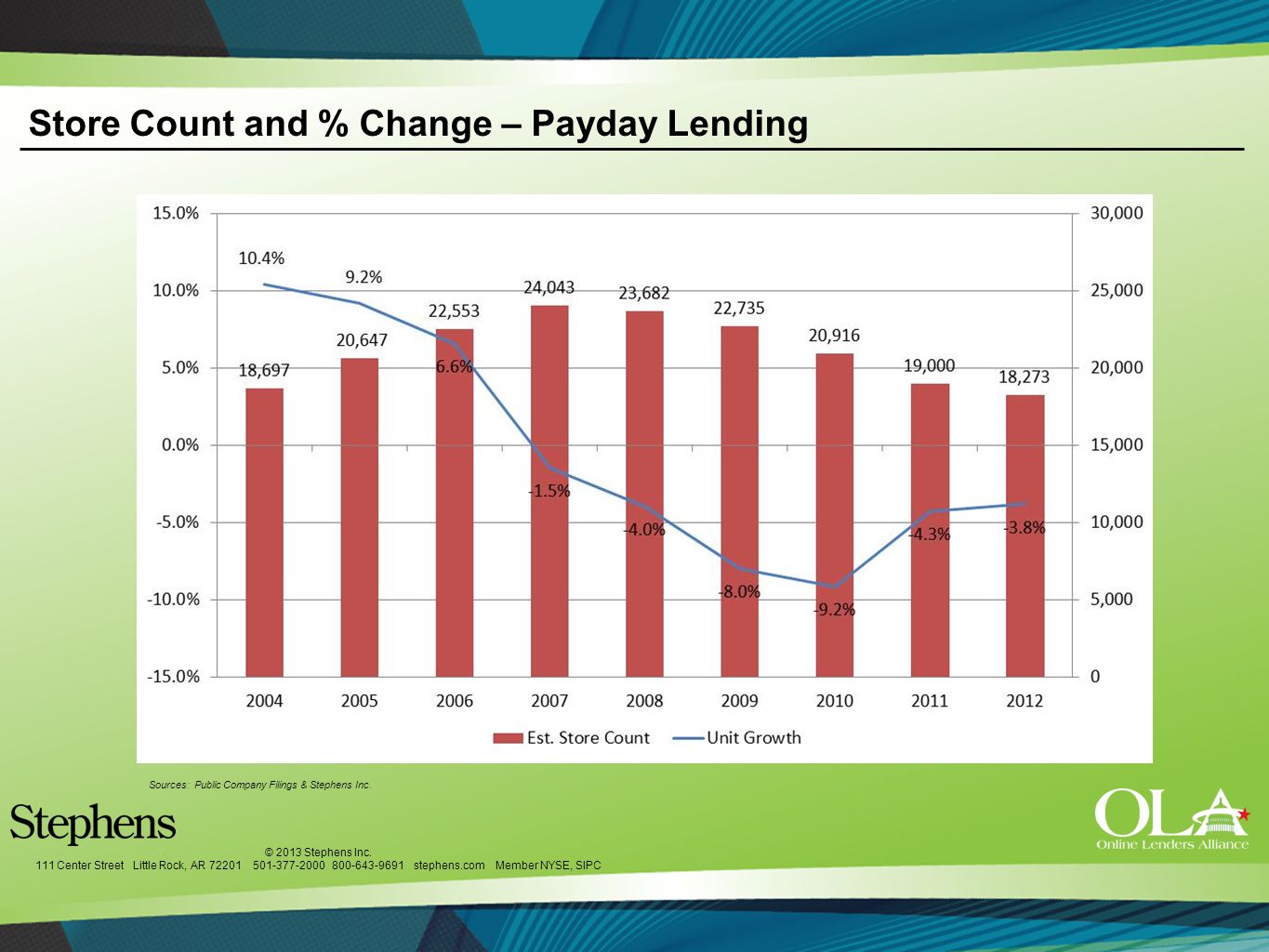 Store Count and % Change – Payday Lending

15.0%
10.0%
5.0%
0.0%
-5.0%
-10.0%
-15.0%

30,000
25,000
20,000
15,000
10,000
5,000
0

10.4%
9.2%
6.6%
-1.5%
-4.0%
-8.0%
-9.2%
-4.3%
-3.8%

18,697
20,647
22,553
24,043
23,682
22,735
20,916
19,000
18,273

2004 2005 2006 2007 2008 2009 2010 2011 2012

Est. Store Count
Unit Growth

Sources: Public Company Filings & Stephens Inc.

Stephens
© 2013 Stephens Inc.
111 Center Street Little Rock, AR 72201 501-377-2000 800-643-9691 stephens.com Member NYSE, SIPC

OLA
Online Lenders Alliance